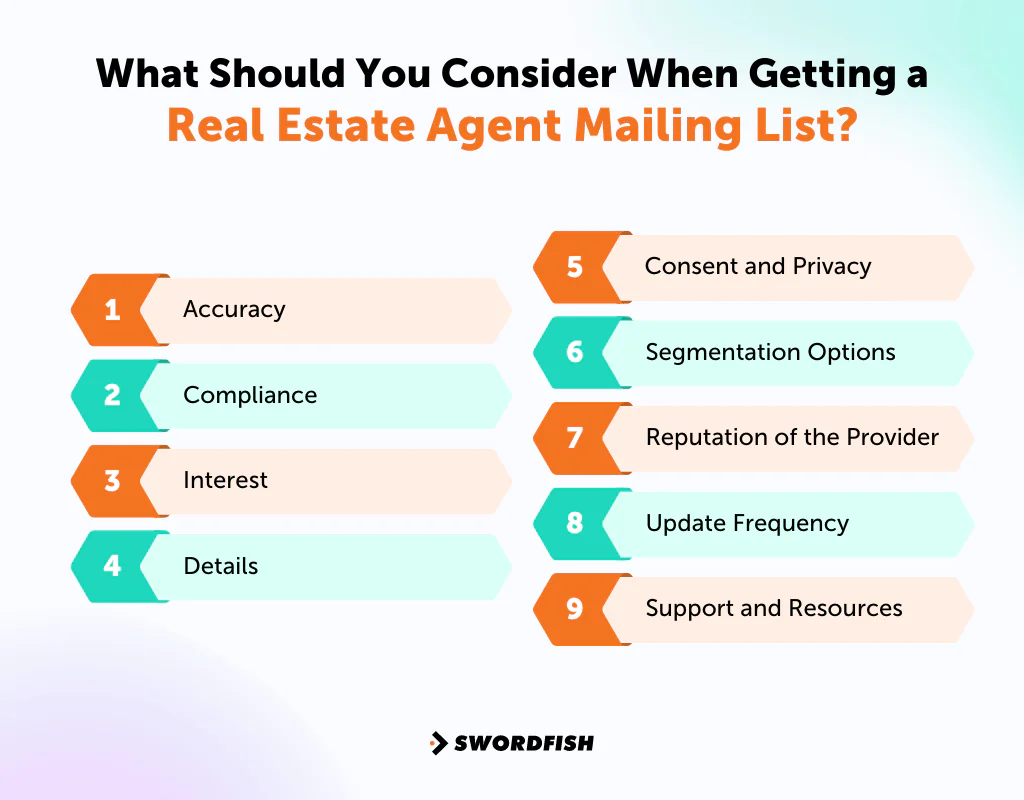 What Should You Consider When Getting a Real Estate Agent Mailing List?

1 Accuracy

2 Compliance

3 Interest

4 Details

5 Consent and Privacy

6 Segmentation Options

7 Reputation of the Provider

8 Update Frequency

9 Support and Resources

SWORDFISH